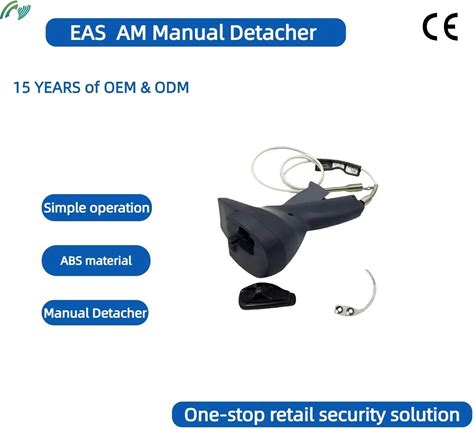 EAS AM Manual Detacher

CE

15 YEARS of OEM & ODM

Simple operation

ABS material

Manual Detacher

One-stop retail security solution